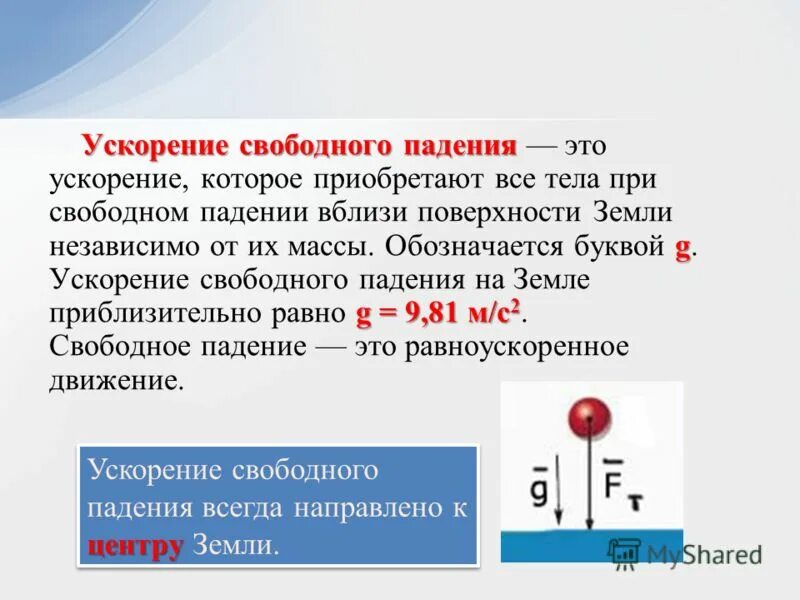 Ускорение свободного падения — это ускорение, которое приобретают все тела при свободном падении вблизи поверхности Земли независимо от их массы. Обозначается буквой g. Ускорение свободного падения на Земле приблизительно равно g = 9,81 м/с$^2$. Свободное падение — это равноускоренное движение.

Ускорение свободного падения всегда направлено к центру Земли.

$\bar{g}$

$\bar{F}_т$

MyShared